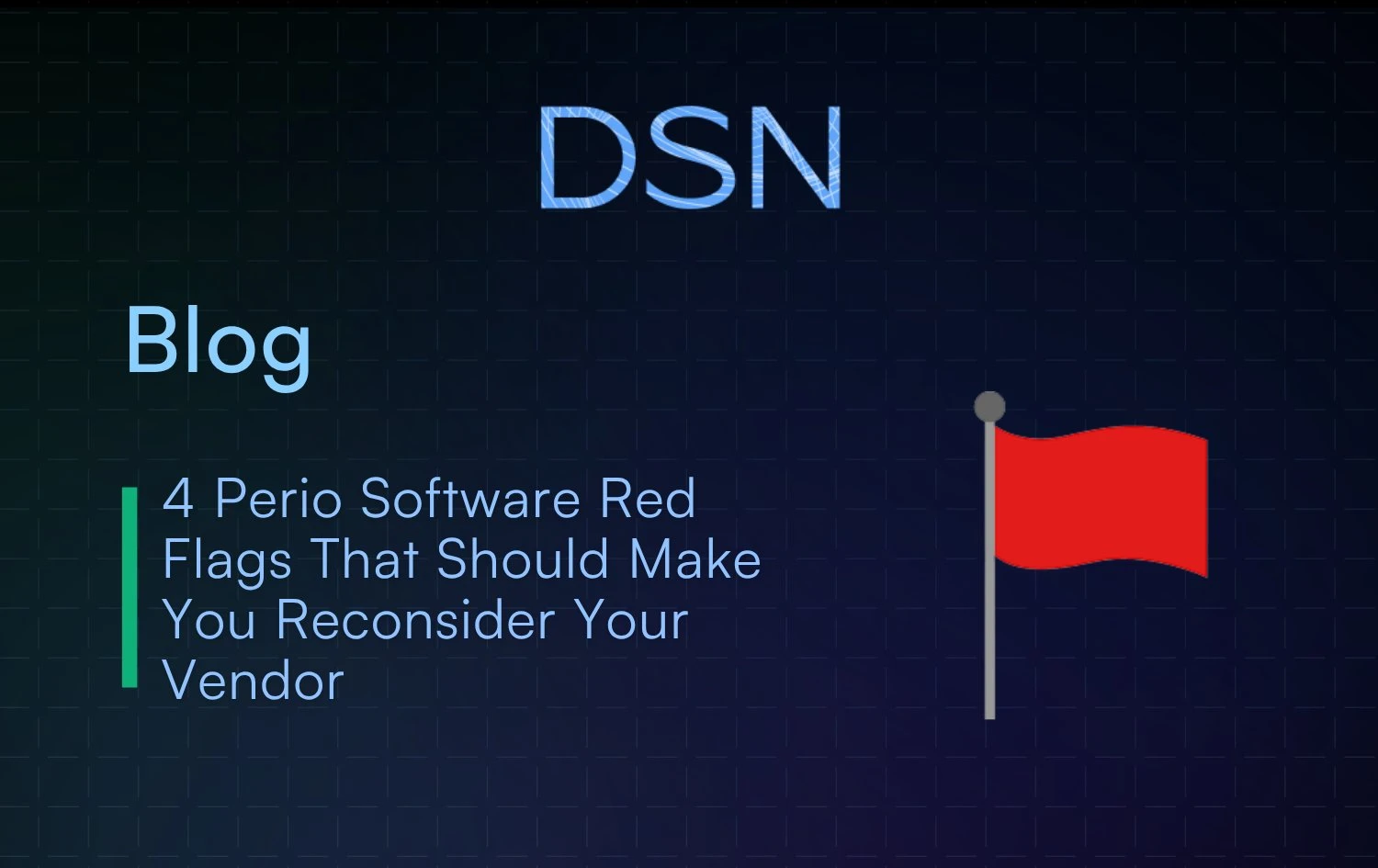 DSN

Blog

4 Perio Software Red Flags That Should Make You Reconsider Your Vendor